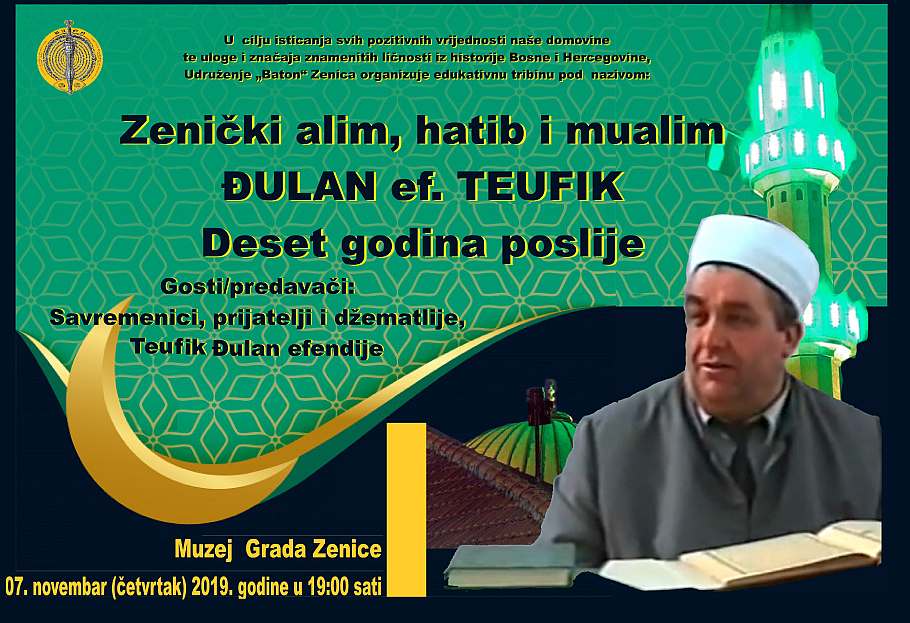 U cilju isticanja svih pozitivnih vrijednosti naše domovine te uloge i značaja znamenitih ličnosti iz historije Bosne i Hercegovine, Udruženje „Baton“ Zenica organizuje edukativnu tribinu pod nazivom:

Zenički alim, hatib i mualim
ĐULAN ef. TEUFIK
Deset godina poslije

Gosti/predavači:
Savremenici, prijatelji i džematlije, Teufik Đulan efendije

Muzej Grada Zenice
07. novembar (četvrtak) 2019. godine u 19:00 sati